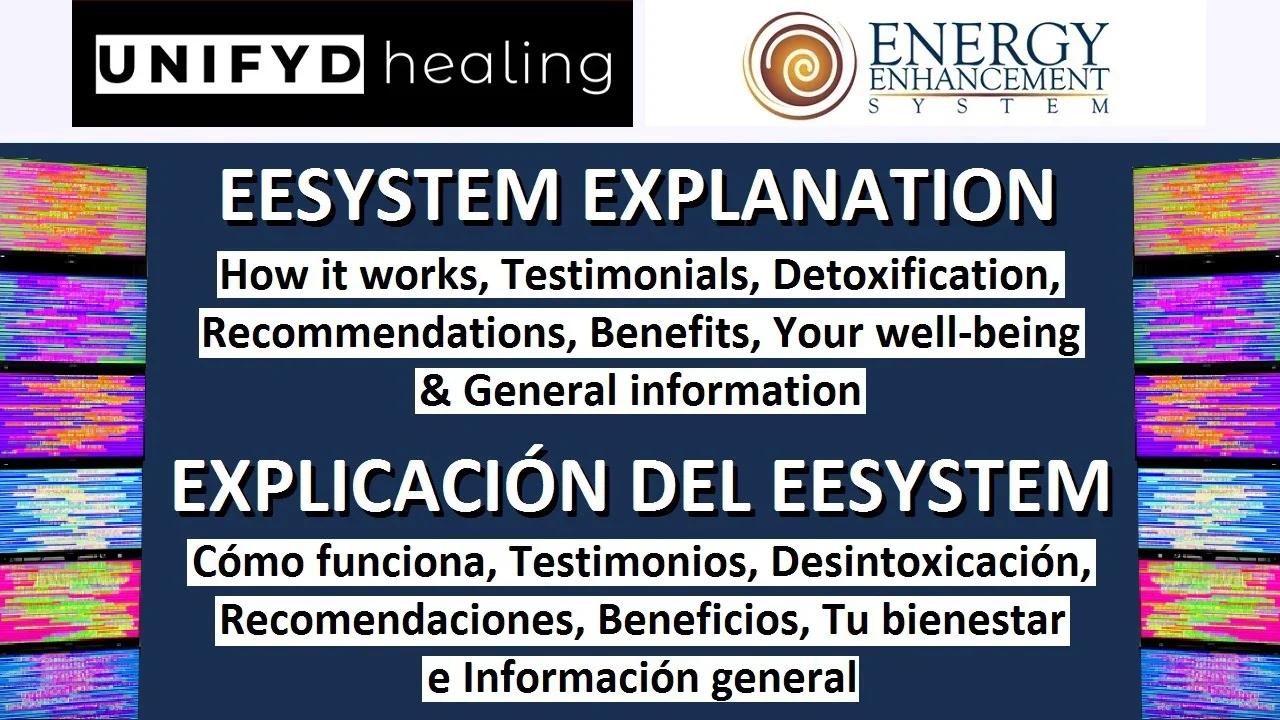 UNIFYD healing

ENERGY ENHANCEMENT SYSTEM

EESYSTEM EXPLANATION

How it works, Testimonials, Detoxification, Recommendations, Benefits, Your well-being & General information

EXPLICACIÓN DEL EESYSTEM

Cómo funciona, Testimonios, Desintoxicación, Recomendaciones, Beneficios, Tu bienestar e Información general